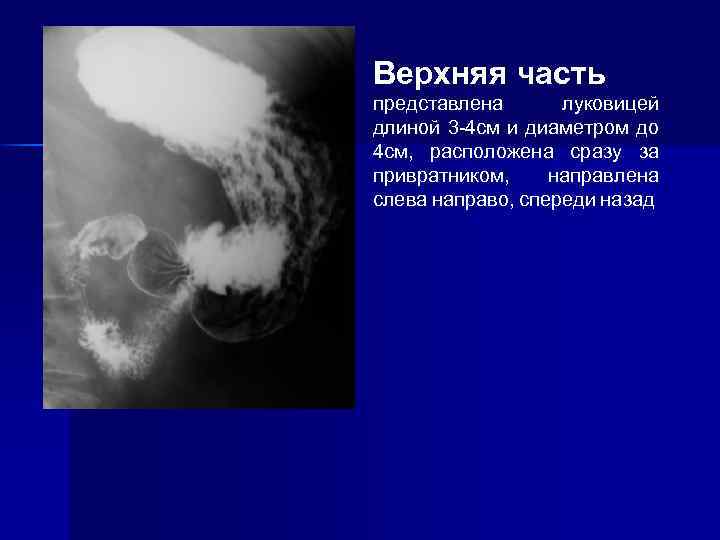 Верхняя часть

представлена луковицей длиной 3-4см и диаметром до 4см, расположена сразу за привратником, направлена слева направо, спереди назад